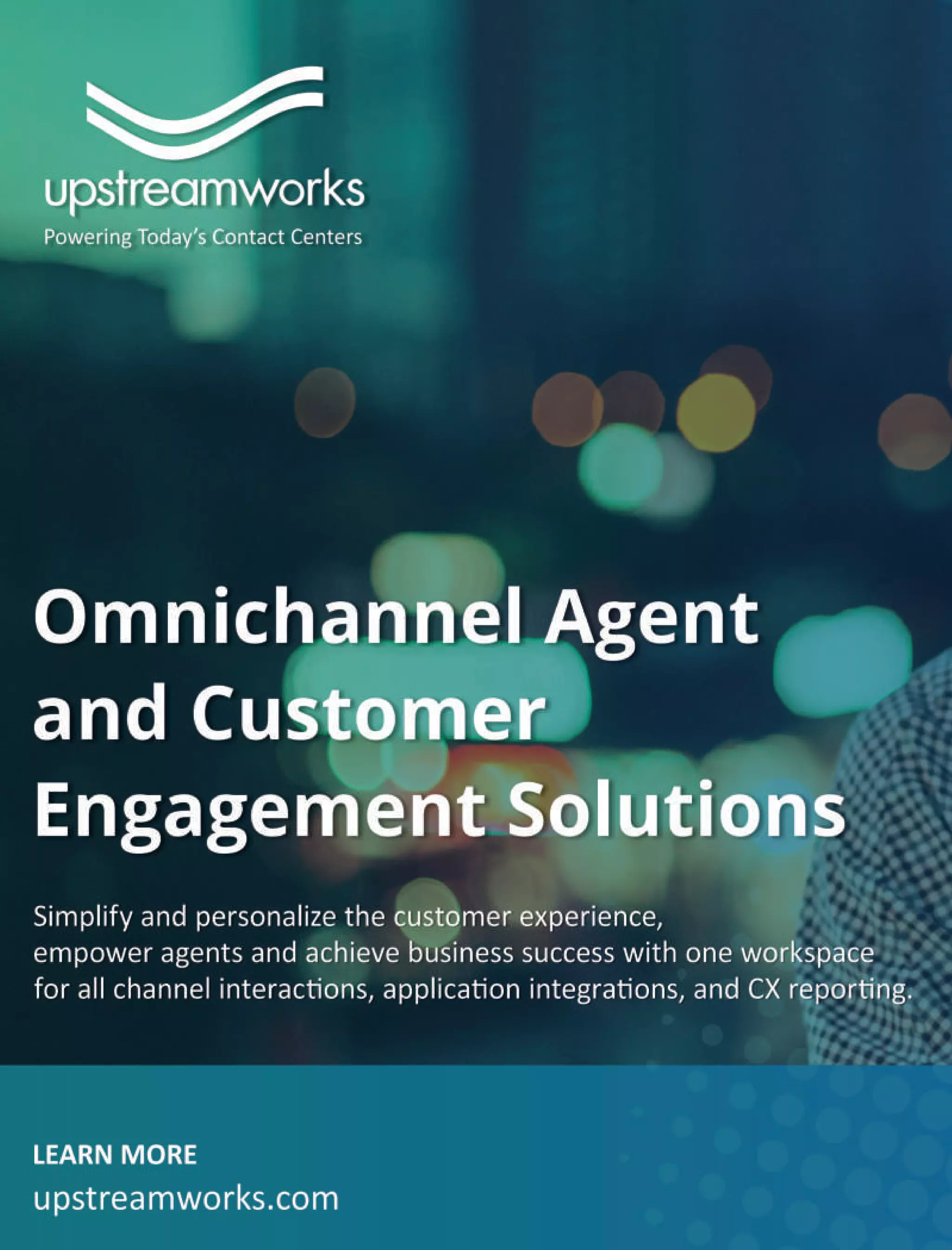 upstreamworks
Powering Today's Contact Centers

Omnichannel Agent and Customer Engagement Solutions

Simplify and personalize the customer experience, empower agents and achieve business success with one workspace for all channel interactions, application integrations, and CX reporting.

LEARN MORE
upstreamworks.com